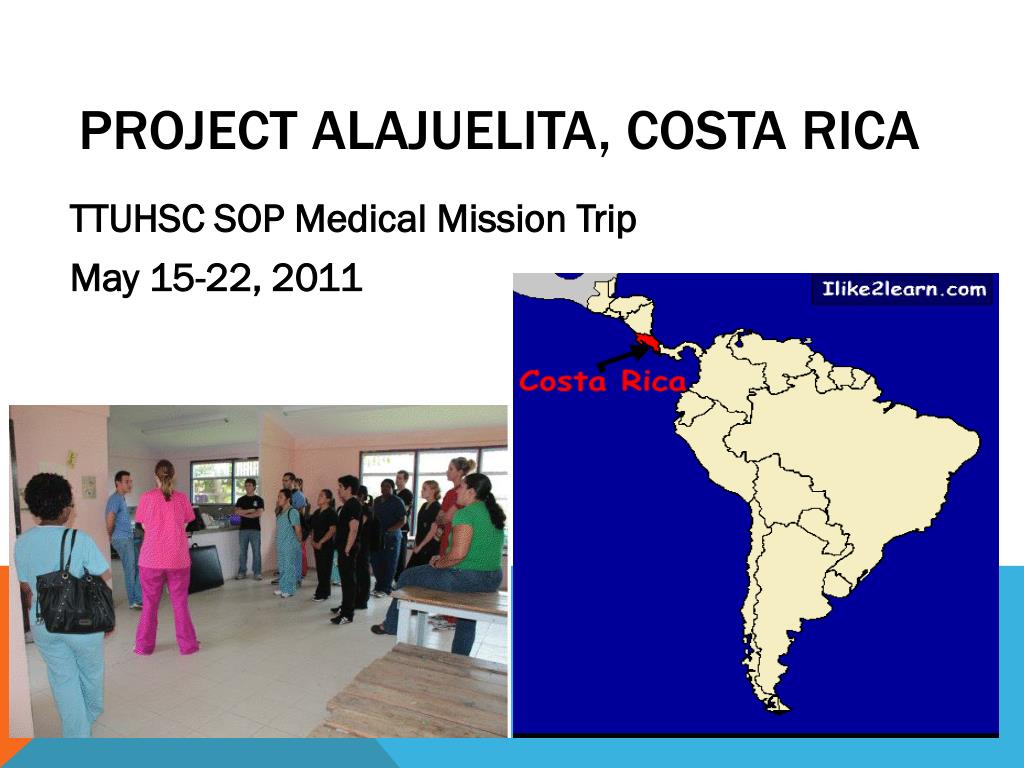 PROJECT ALAJUELITA, COSTA RICA

TTUHSC SOP Medical Mission Trip

May 15-22, 2011

Ilike2learn.com

Costa Rica